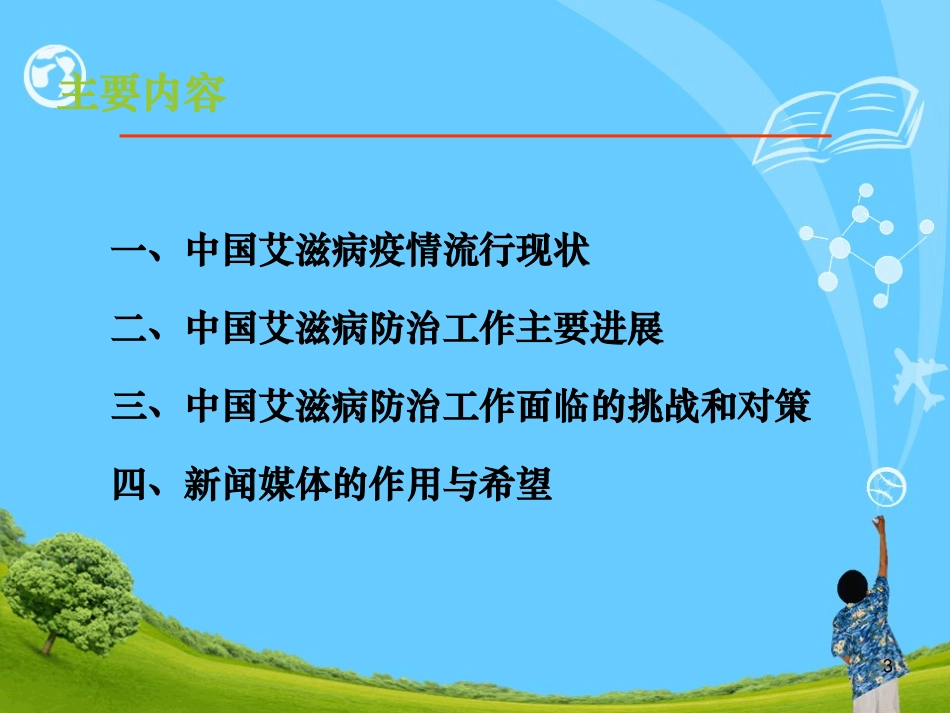 主要内容

一、中国艾滋病疫情流行现状

二、中国艾滋病防治工作主要进展

三、中国艾滋病防治工作面临的挑战和对策

四、新闻媒体的作用与希望

3